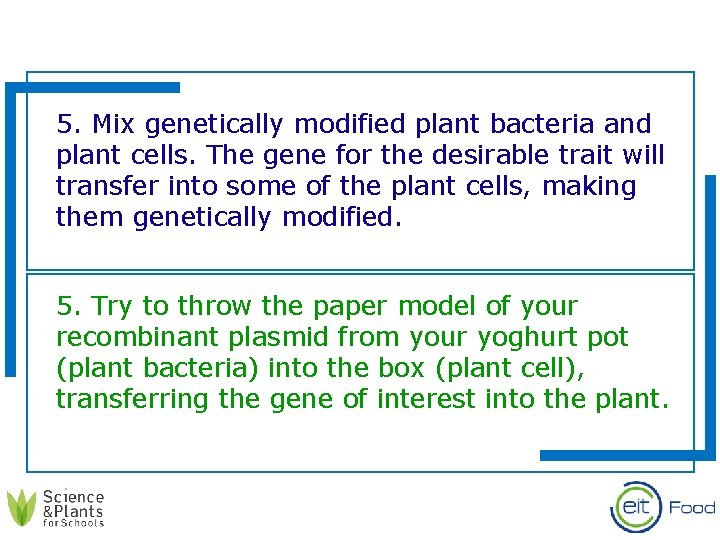 5. Mix genetically modified plant bacteria and plant cells. The gene for the desirable trait will transfer into some of the plant cells, making them genetically modified.

5. Try to throw the paper model of your recombinant plasmid from your yoghurt pot (plant bacteria) into the box (plant cell), transferring the gene of interest into the plant.

Science &Plants for Schools

eit Food